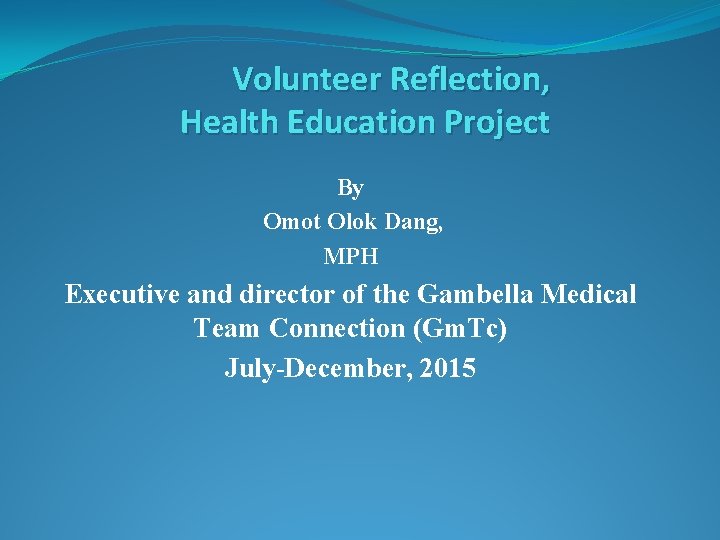 Volunteer Reflection,
Health Education Project

By
Omot Olok Dang,
MPH

Executive and director of the Gambella Medical Team Connection (GmTc)
July-December, 2015